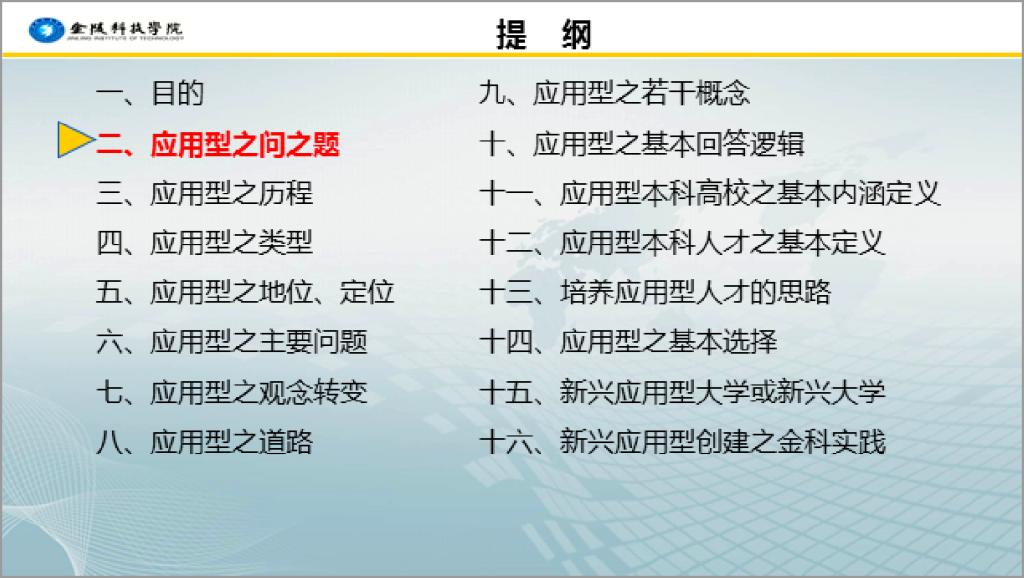 金陵科技学院
JINLING INSTITUTE OF TECHNOLOGY

提 纲

一、目的

二、应用型之问之题

三、应用型之历程

四、应用型之类型

五、应用型之地位、定位

六、应用型之主要问题

七、应用型之观念转变

八、应用型之道路

九、应用型之若干概念

十、应用型之基本回答逻辑

十一、应用型本科高校之基本内涵定义

十二、应用型本科人才之基本定义

十三、培养应用型人才的思路

十四、应用型之基本选择

十五、新兴应用型大学或新兴大学

十六、新兴应用型创建之金科实践